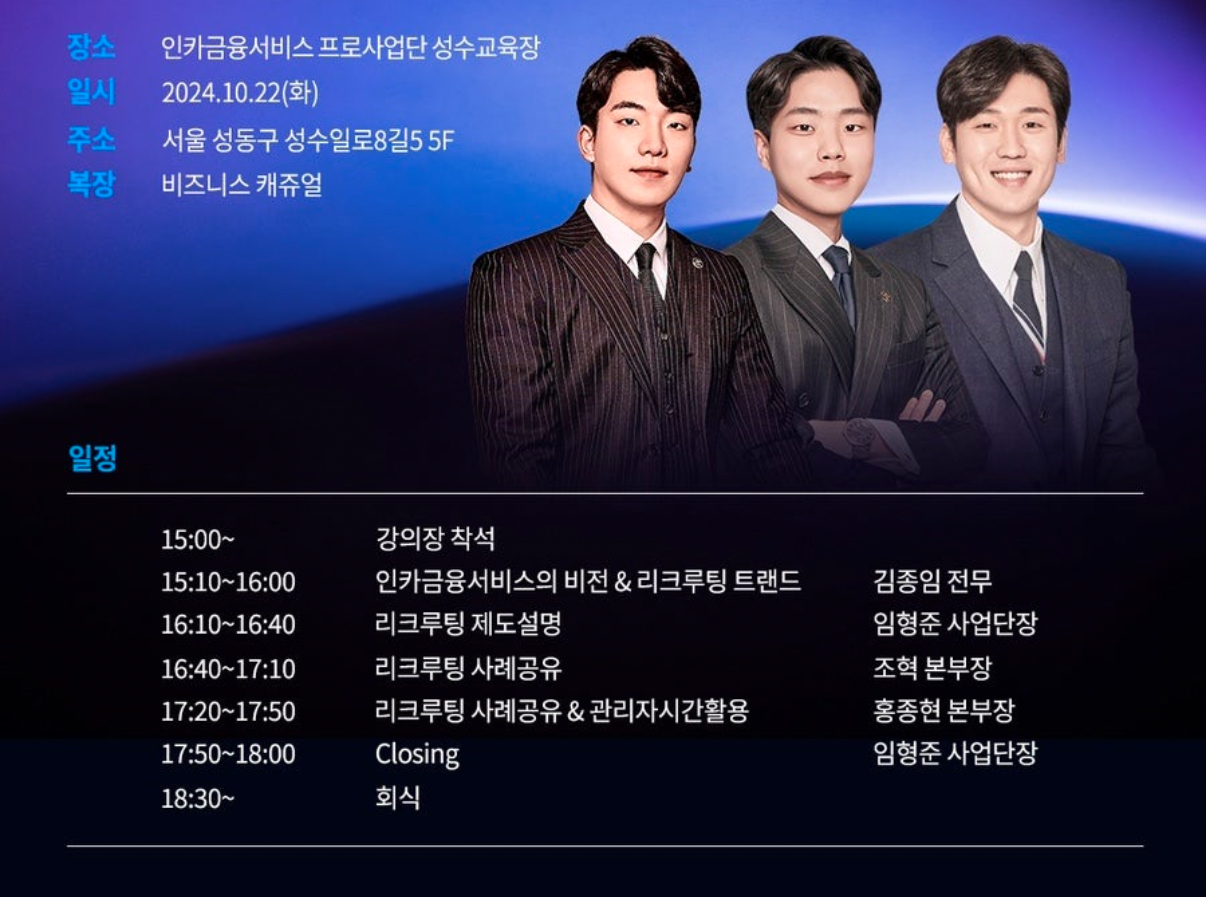 장소 인카금융서비스 프로사업단 성수교육장
일시 2024.10.22(화)
주소 서울 성동구 성수일로8길5 5F
복장 비즈니스 캐쥬얼

일정

| | | |
|---|---|---|
| 15:00~ | 강의장 착석 | |
| 15:10~16:00 | 인카금융서비스의 비전 & 리크루팅 트랜드 | 김종임 전무 |
| 16:10~16:40 | 리크루팅 제도설명 | 임형준 사업단장 |
| 16:40~17:10 | 리크루팅 사례공유 | 조혁 본부장 |
| 17:20~17:50 | 리크루팅 사례공유 & 관리자시간활용 | 홍종현 본부장 |
| 17:50~18:00 | Closing | 임형준 사업단장 |
| 18:30~ | 회식 | |